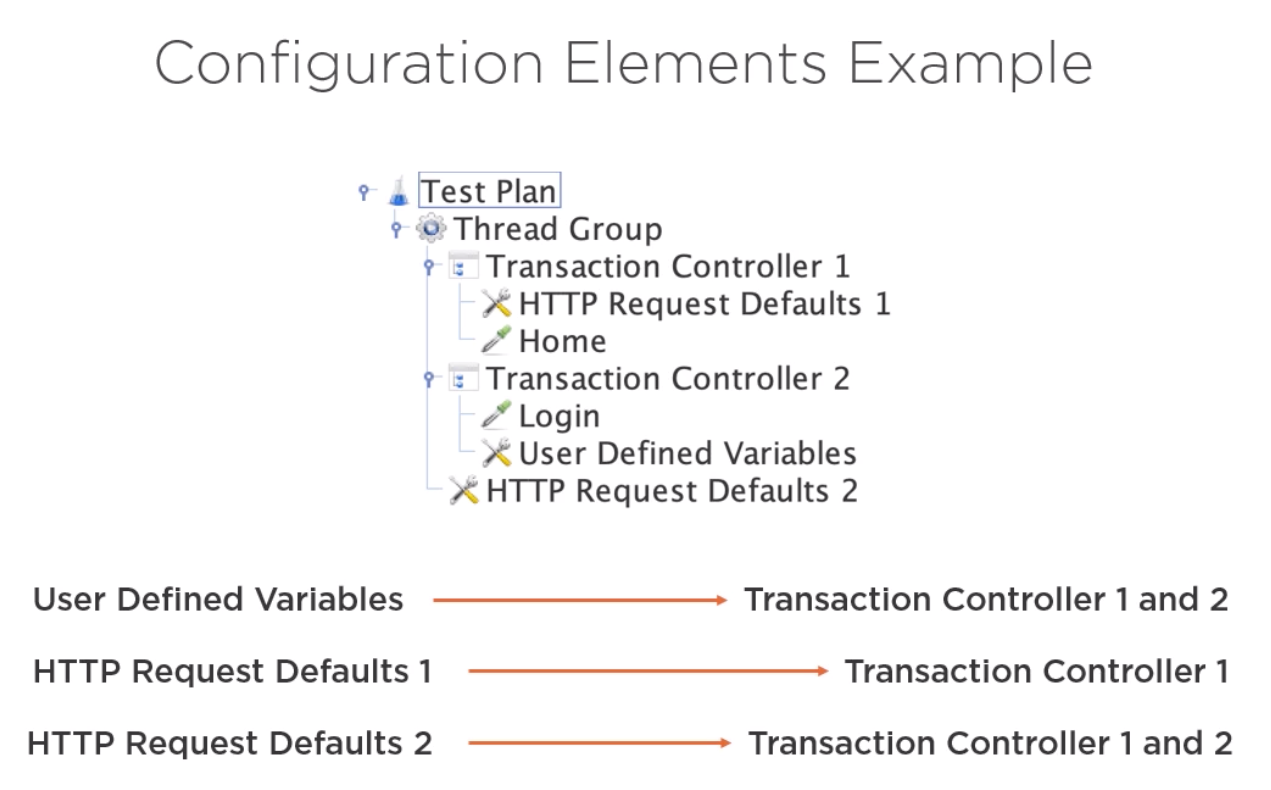 Configuration Elements Example

Test Plan
Thread Group
Transaction Controller 1
HTTP Request Defaults 1
Home
Transaction Controller 2
Login
User Defined Variables
HTTP Request Defaults 2

User Defined Variables → Transaction Controller 1 and 2

HTTP Request Defaults 1 → Transaction Controller 1

HTTP Request Defaults 2 → Transaction Controller 1 and 2